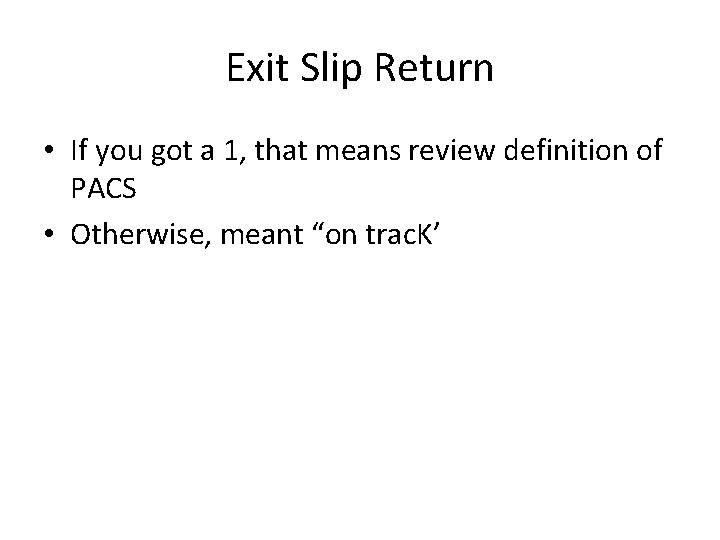 Exit Slip Return

• If you got a 1, that means review definition of PACS

• Otherwise, meant “on tracK’